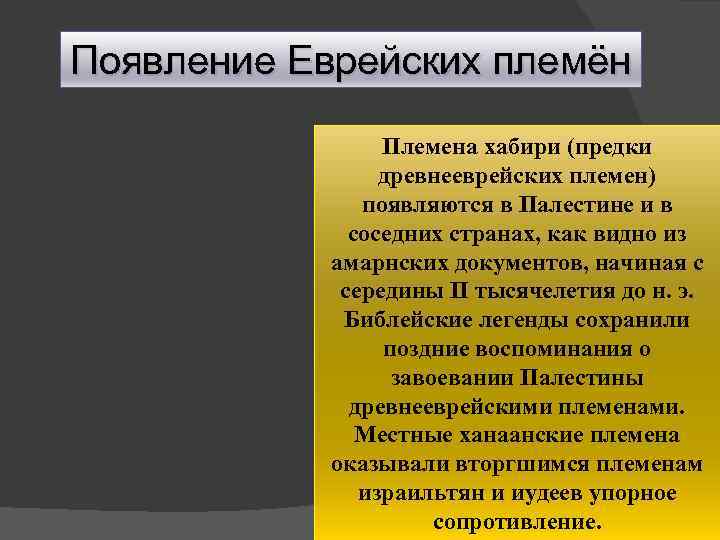 Появление Еврейских племён

Племена хабири (предки древнееврейских племен) появляются в Палестине и в соседних странах, как видно из амарнских документов, начиная с середины II тысячелетия до н. э. Библейские легенды сохранили поздние воспоминания о завоевании Палестины древнееврейскими племенами. Местные ханаанские племена оказывали вторгшимся племенам израильтян и иудеев упорное сопротивление.